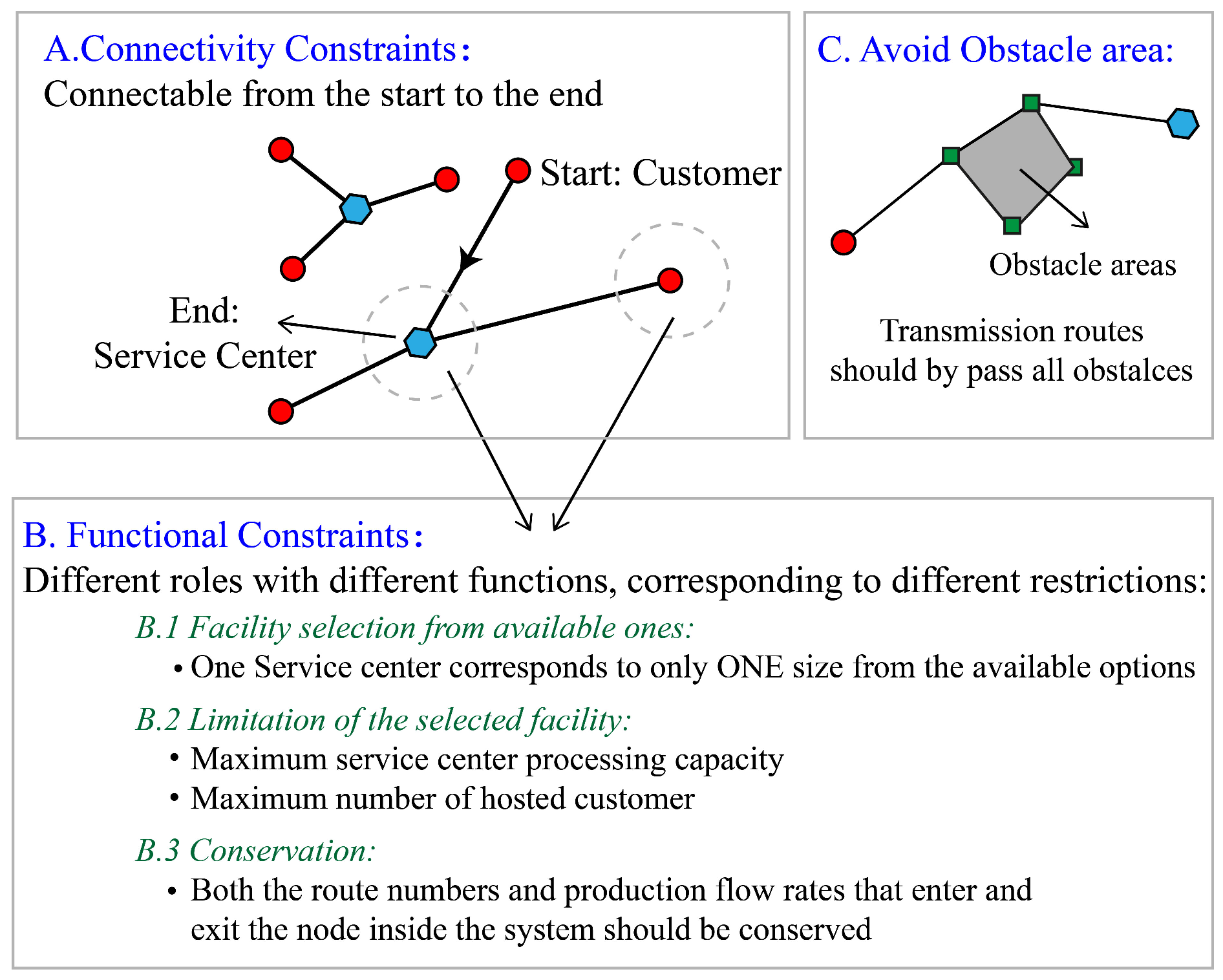 A.Connectivity Constraints:
Connectable from the start to the end

Start: Customer

End:
Service Center

C. Avoid Obstacle area:

Obstacle areas

Transmission routes should by pass all obstalces

B. Functional Constraints:
Different roles with different functions, corresponding to different restrictions:

B.1 Facility selection from available ones:
• One Service center corresponds to only ONE size from the available options

B.2 Limitation of the selected facility:
• Maximum service center processing capacity
• Maximum number of hosted customer

B.3 Conservation:
• Both the route numbers and production flow rates that enter and exit the node inside the system should be conserved